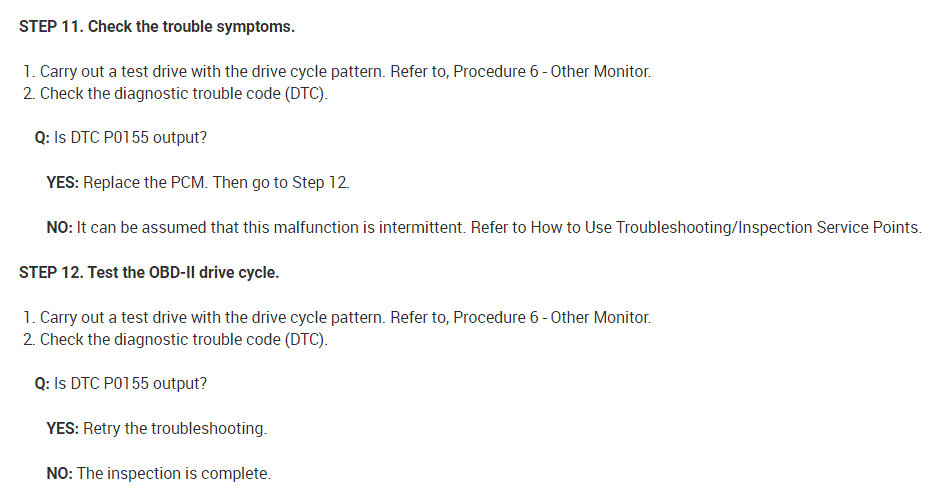 STEP 11. Check the trouble symptoms.

1. Carry out a test drive with the drive cycle pattern. Refer to, Procedure 6 - Other Monitor.
2. Check the diagnostic trouble code (DTC).

Q: Is DTC P0155 output?

YES: Replace the PCM. Then go to Step 12.

NO: It can be assumed that this malfunction is intermittent. Refer to How to Use Troubleshooting/Inspection Service Points.

STEP 12. Test the OBD-II drive cycle.

1. Carry out a test drive with the drive cycle pattern. Refer to, Procedure 6 - Other Monitor.
2. Check the diagnostic trouble code (DTC).

Q: Is DTC P0155 output?

YES: Retry the troubleshooting.

NO: The inspection is complete.